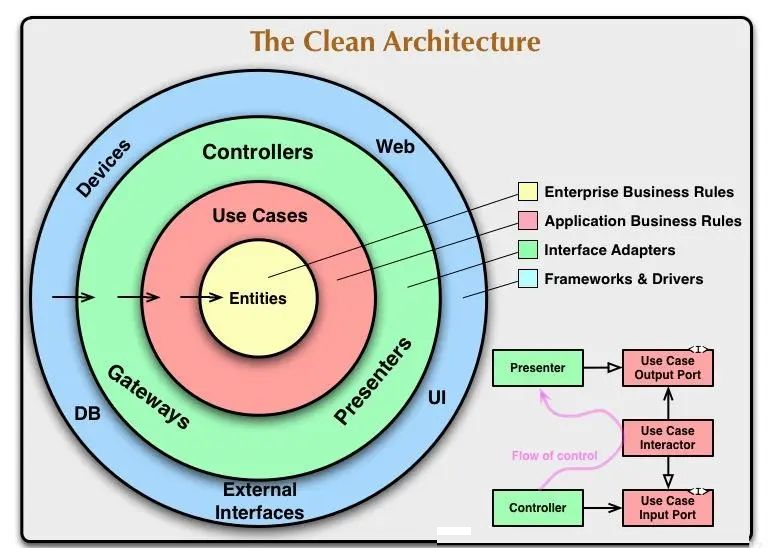 The Clean Architecture

Devices

Web

Controllers

Use Cases

Entities

Gateways

Presenters

DB

UI

External Interfaces

Enterprise Business Rules
Application Business Rules
Interface Adapters
Frameworks & Drivers

Presenter

<I>
Use Case Output Port

Use Case Interactor

Flow of control

Controller

<I>
Use Case Input Port